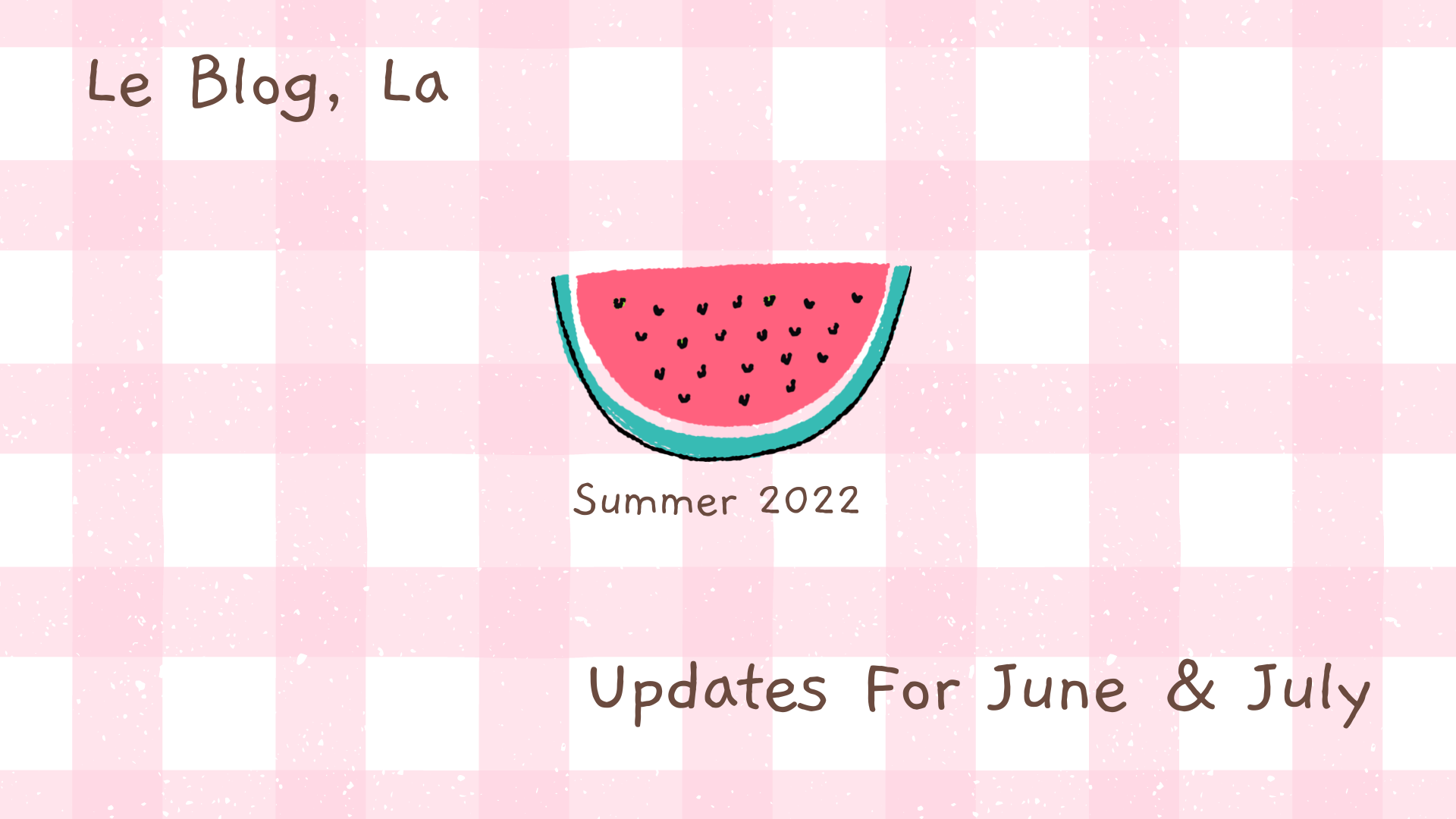 Le Blog, La

Summer 2022

Updates For June & July